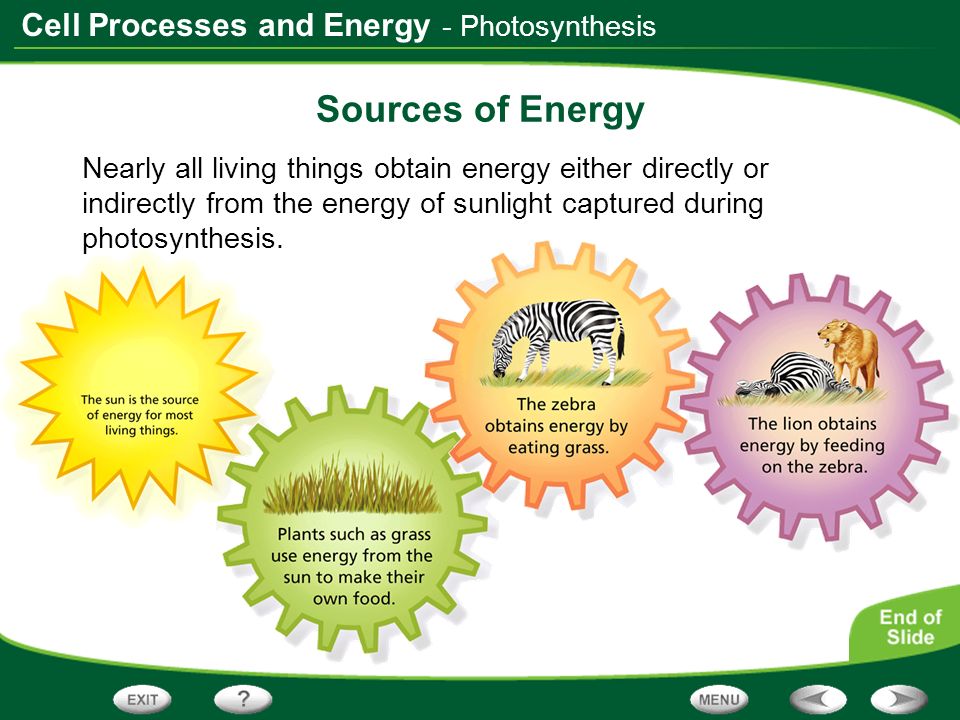 Cell Processes and Energy - Photosynthesis

Sources of Energy

Nearly all living things obtain energy either directly or indirectly from the energy of sunlight captured during photosynthesis.

The sun is the source of energy for most living things.

Plants such as grass use energy from the sun to make their own food.

The zebra obtains energy by eating grass.

The lion obtains energy by feeding on the zebra.

End of Slide

EXIT

?

MENU